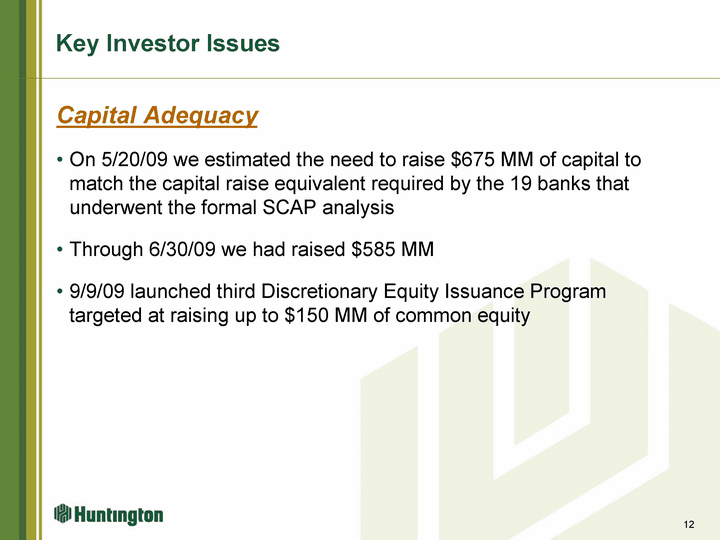 Key Investor Issues

Capital Adequacy

• On 5/20/09 we estimated the need to raise \$675 MM of capital to match the capital raise equivalent required by the 19 banks that underwent the formal SCAP analysis

• Through 6/30/09 we had raised \$585 MM

• 9/9/09 launched third Discretionary Equity Issuance Program targeted at raising up to \$150 MM of common equity

Huntington

12